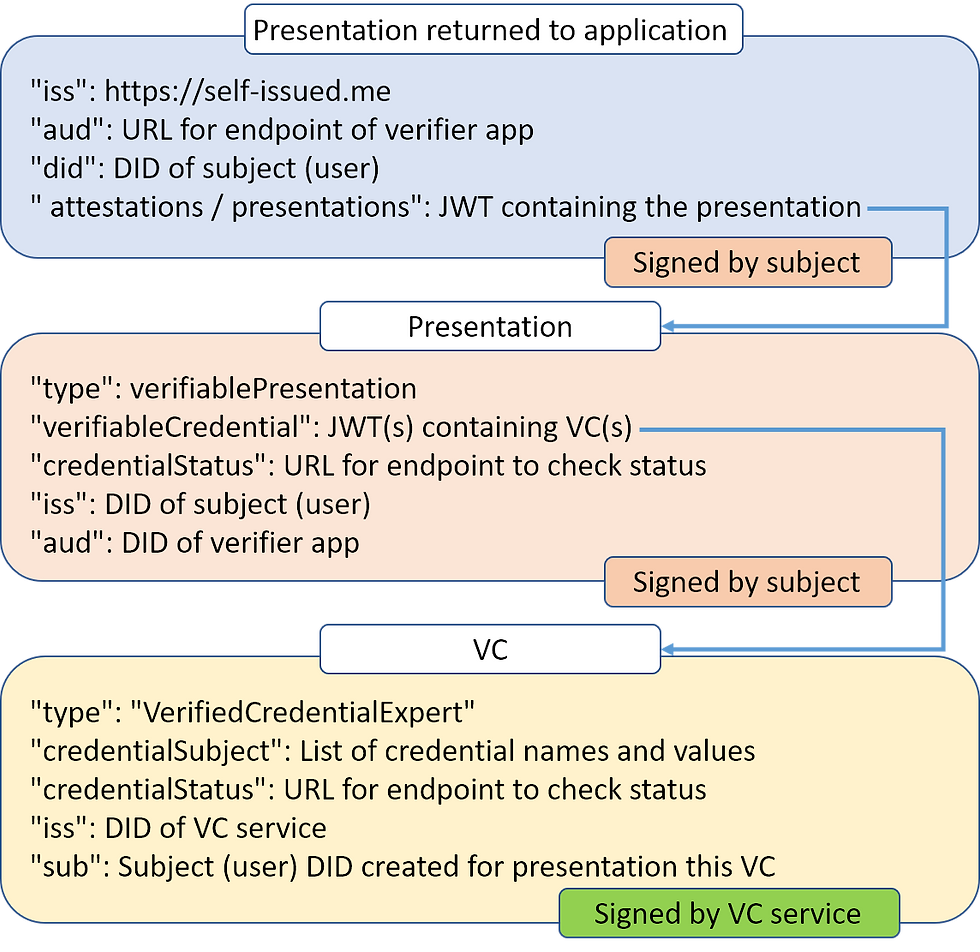 Presentation returned to application

"iss": https://self-issued.me
"aud": URL for endpoint of verifier app
"did": DID of subject (user)
" attestations / presentations": JWT containing the presentation

Signed by subject

Presentation

"type": verifiablePresentation
"verifiableCredential": JWT(s) containing VC(s)
"credentialStatus": URL for endpoint to check status
"iss": DID of subject (user)
"aud": DID of verifier app

Signed by subject

VC

"type": "VerifiedCredentialExpert"
"credentialSubject": List of credential names and values
"credentialStatus": URL for endpoint to check status
"iss": DID of VC service
"sub": Subject (user) DID created for presentation this VC

Signed by VC service